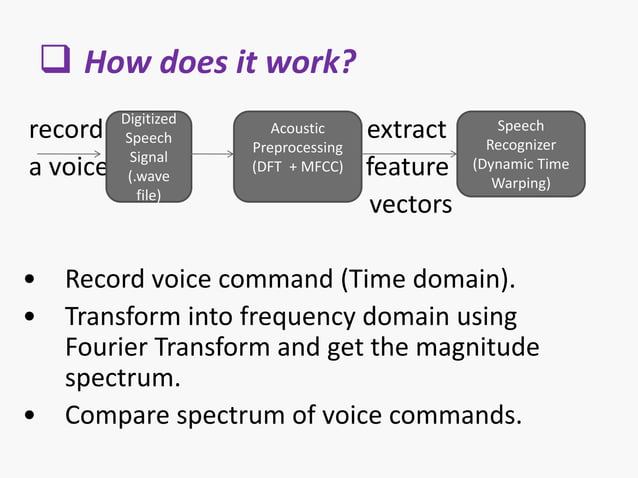 ❑ How does it work?

record a voice

Digitized Speech Signal (.wave file)

Acoustic Preprocessing (DFT + MFCC)

extract feature vectors

Speech Recognizer (Dynamic Time Warping)

• Record voice command (Time domain).
• Transform into frequency domain using Fourier Transform and get the magnitude spectrum.
• Compare spectrum of voice commands.